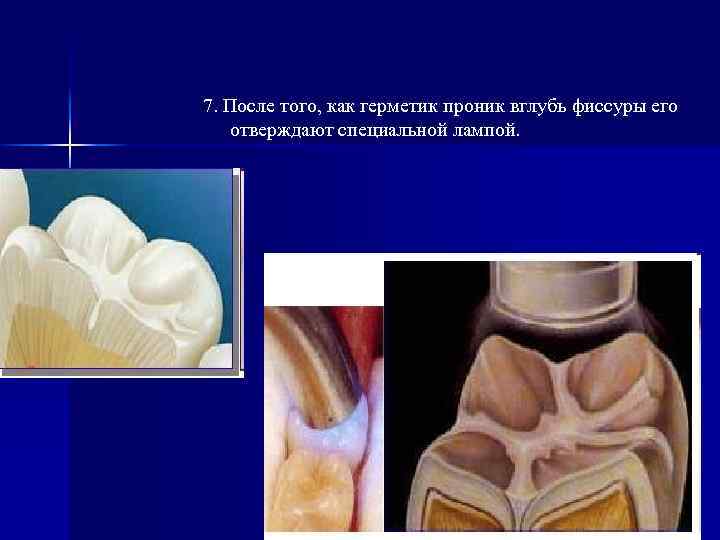 7. После того, как герметик проник вглубь фиссуры его отверждают специальной лампой.